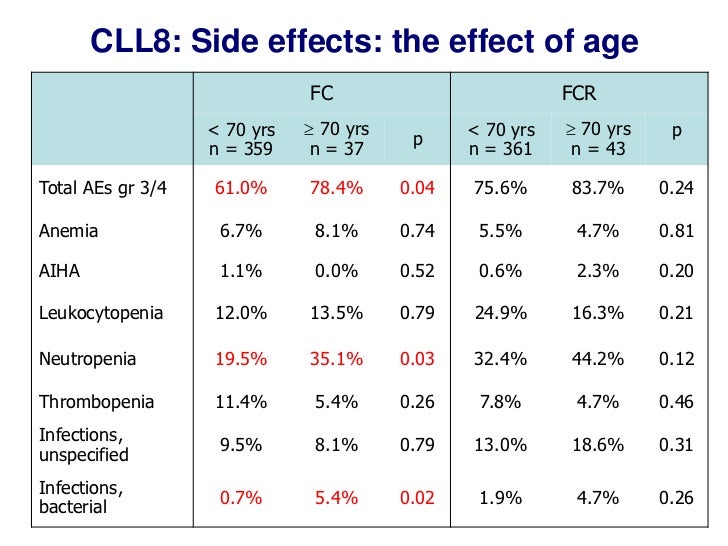 CLL8: Side effects: the effect of age

| | FC | | | FCR | | |
|---|---|---|---|---|---|---|
| | < 70 yrs n = 359 | $\geq$ 70 yrs n = 37 | p | < 70 yrs n = 361 | $\geq$ 70 yrs n = 43 | p |
| Total AEs gr 3/4 | 61.0% | 78.4% | 0.04 | 75.6% | 83.7% | 0.24 |
| Anemia | 6.7% | 8.1% | 0.74 | 5.5% | 4.7% | 0.81 |
| AIHA | 1.1% | 0.0% | 0.52 | 0.6% | 2.3% | 0.20 |
| Leukocytopenia | 12.0% | 13.5% | 0.79 | 24.9% | 16.3% | 0.21 |
| Neutropenia | 19.5% | 35.1% | 0.03 | 32.4% | 44.2% | 0.12 |
| Thrombopenia | 11.4% | 5.4% | 0.26 | 7.8% | 4.7% | 0.46 |
| Infections, unspecified | 9.5% | 8.1% | 0.79 | 13.0% | 18.6% | 0.31 |
| Infections, bacterial | 0.7% | 5.4% | 0.02 | 1.9% | 4.7% | 0.26 |